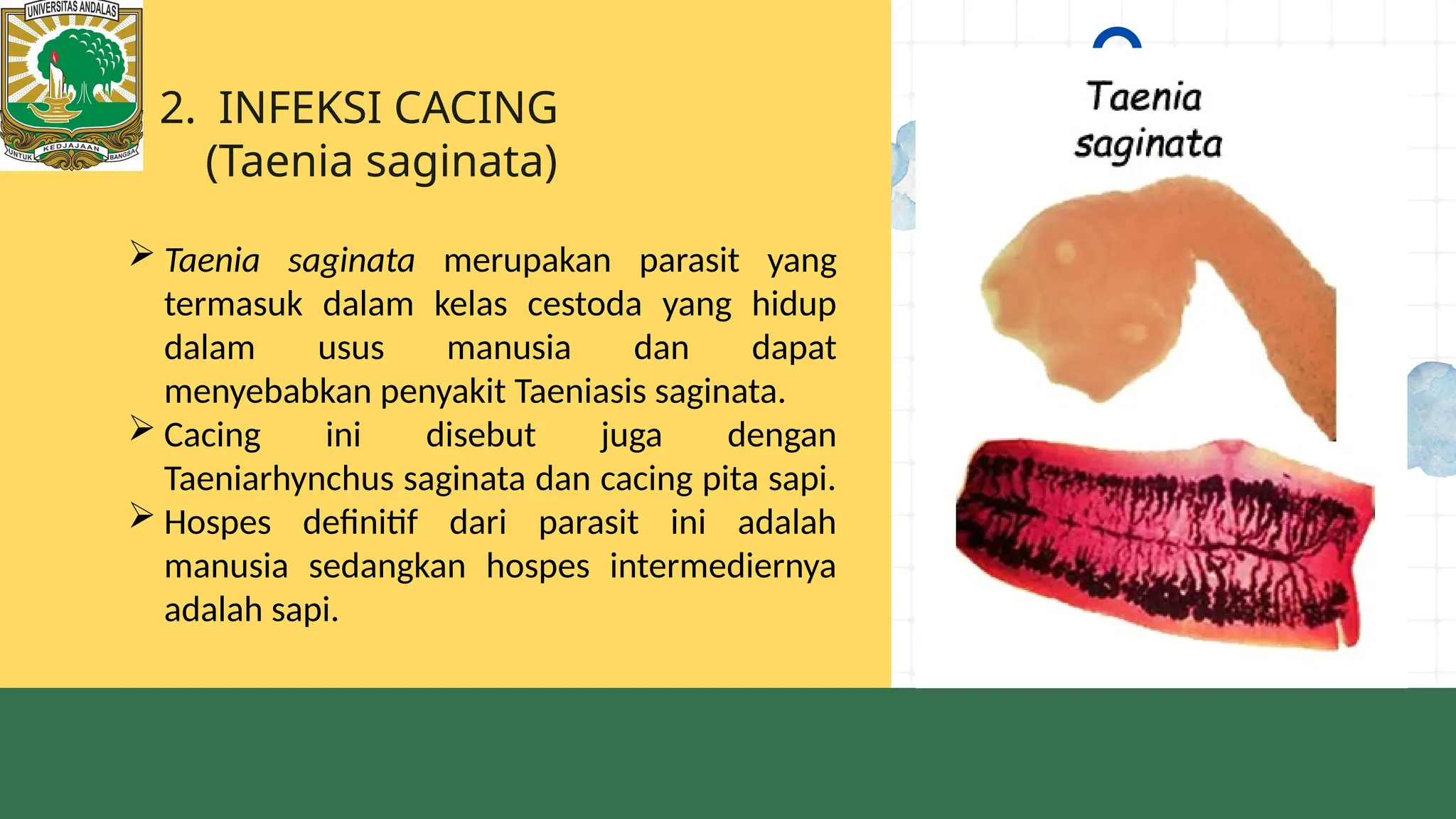 UNIVERSITAS ANDALAS
UNTUK KEDJAJAAN BANGSA

2. INFEKSI CACING
(Taenia saginata)

➢ Taenia saginata merupakan parasit yang termasuk dalam kelas cestoda yang hidup dalam usus manusia dan dapat menyebabkan penyakit Taeniasis saginata.
➢ Cacing ini disebut juga dengan Taeniarhynchus saginata dan cacing pita sapi.
➢ Hospes definitif dari parasit ini adalah manusia sedangkan hospes intermediernya adalah sapi.

Taenia saginata